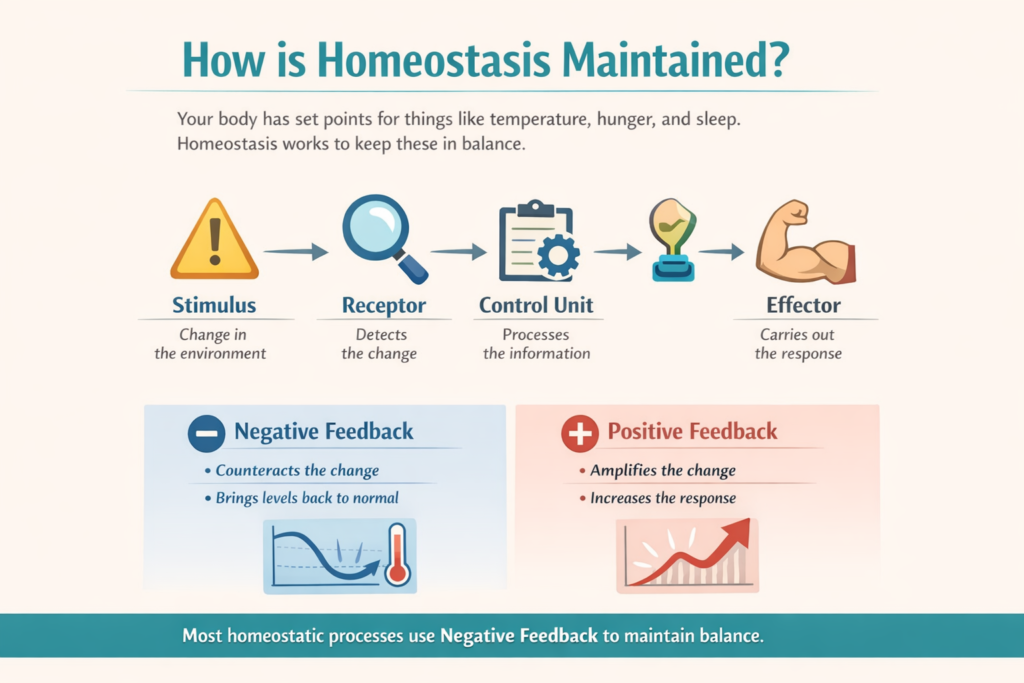 How is Homeostasis Maintained?

Your body has set points for things like temperature, hunger, and sleep. Homeostasis works to keep these in balance.

Stimulus
Change in the environment

Receptor
Detects the change

Control Unit
Processes the information

Effector
Carries out the response

Negative Feedback
• Counteracts the change
• Brings levels back to normal

Positive Feedback
• Amplifies the change
• Increases the response

Most homeostatic processes use Negative Feedback to maintain balance.